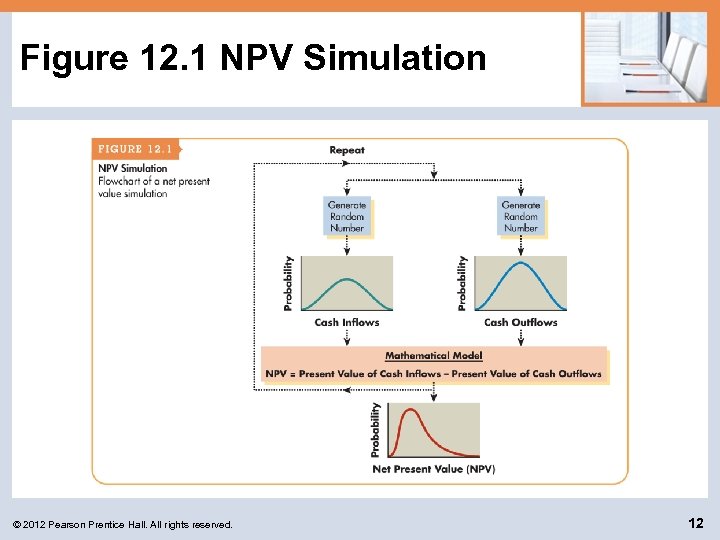 Figure 12.1 NPV Simulation

FIGURE 12.1

NPV Simulation
Flowchart of a net present value simulation

Repeat

Generate Random Number

Generate Random Number

Probability

Cash Inflows

Probability

Cash Outflows

Mathematical Model

NPV = Present Value of Cash Inflows – Present Value of Cash Outflows

Probability

Net Present Value (NPV)

© 2012 Pearson Prentice Hall. All rights reserved.

12